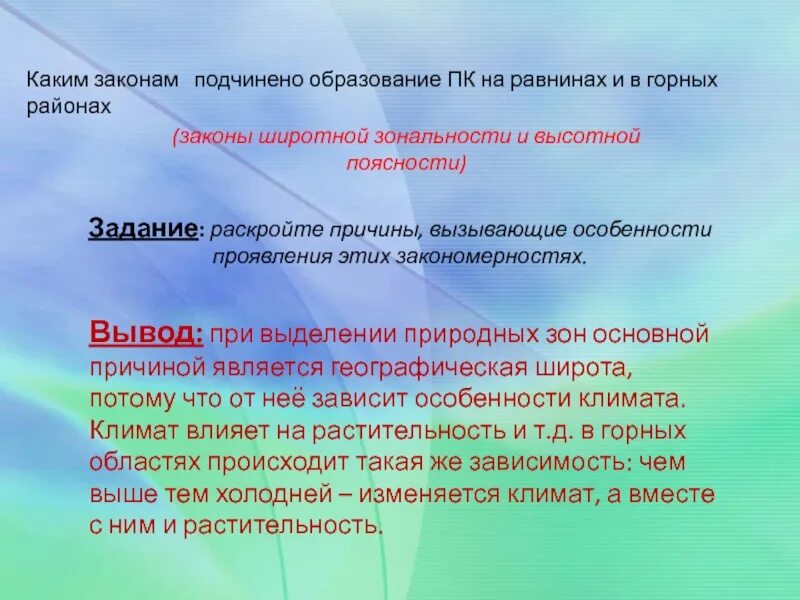 Каким законам  подчинено образование ПК на равнинах и в горных районах

(законы широтной зональности и высотной поясности)

Задание: раскройте причины, вызывающие особенности проявления этих закономерностях.

Вывод: при выделении природных зон основной причиной является географическая широта, потому что от неё зависит особенности климата. Климат влияет на растительность и т.д. в горных областях происходит такая же зависимость: чем выше тем холодней – изменяется климат, а вместе с ним и растительность.